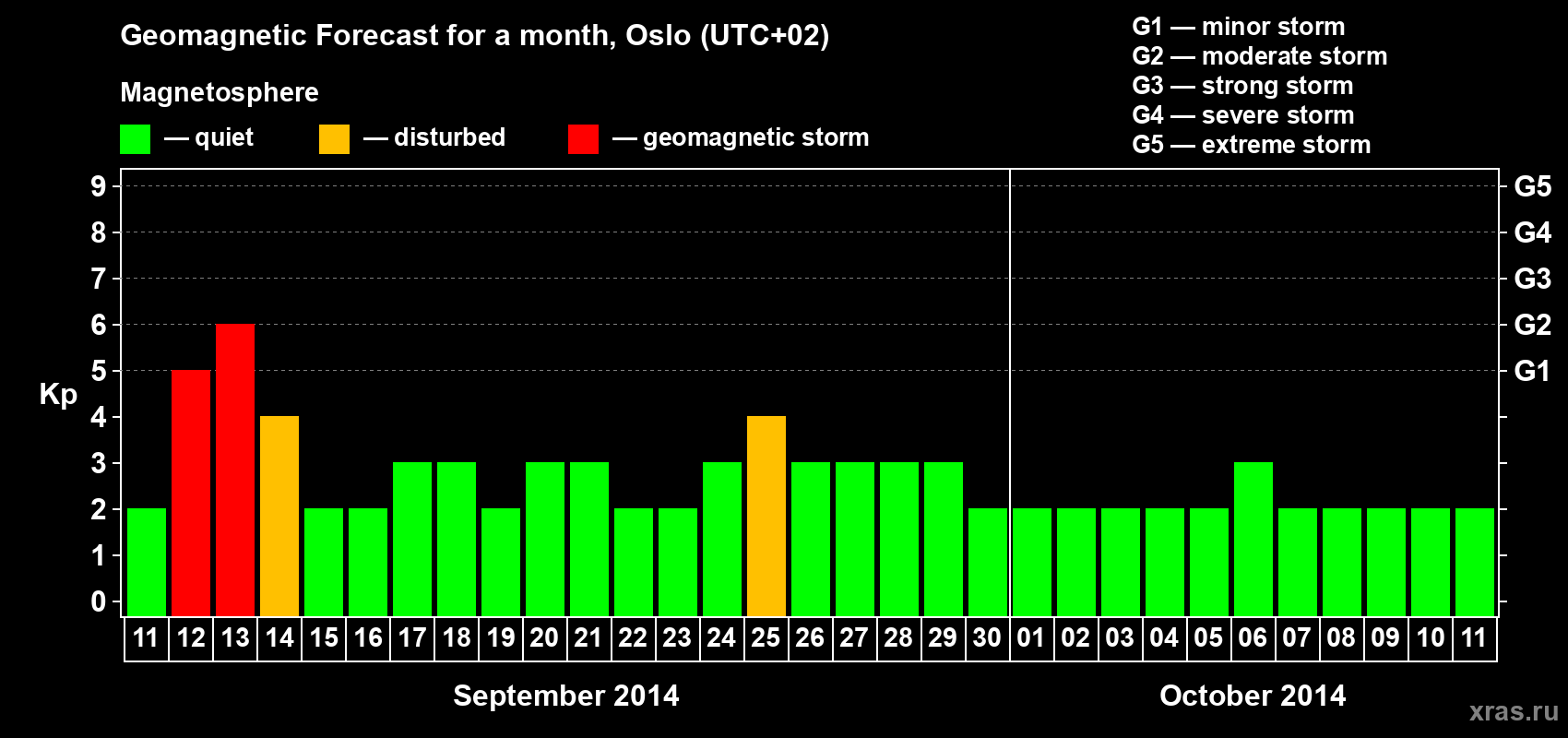 Geomagnetic Forecast for a month, Oslo (UTC+02)

Magnetosphere

— quiet — disturbed — geomagnetic storm

G1 — minor storm
G2 — moderate storm
G3 — strong storm
G4 — severe storm
G5 — extreme storm

Kp

9
8
7
6
5
4
3
2
1
0

G5
G4
G3
G2
G1

11 12 13 14 15 16 17 18 19 20 21 22 23 24 25 26 27 28 29 30 01 02 03 04 05 06 07 08 09 10 11

September 2014

October 2014

xras.ru